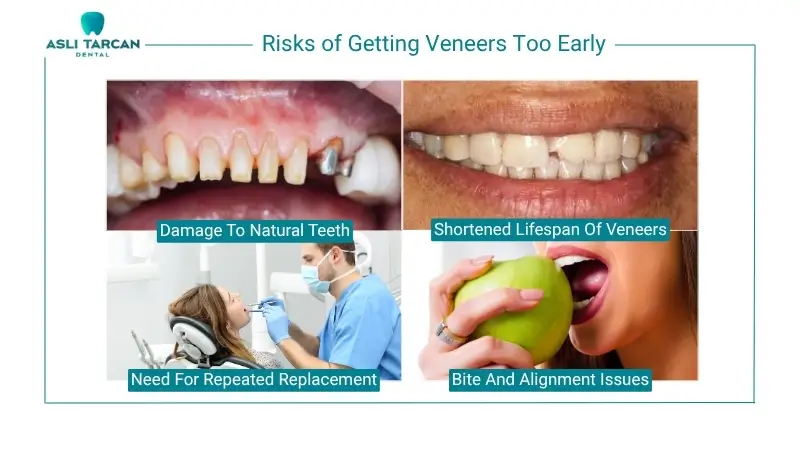 ASLI TARCAN
DENTAL

Risks of Getting Veneers Too Early

Damage To Natural Teeth

Shortened Lifespan Of Veneers

Need For Repeated Replacement

Bite And Alignment Issues